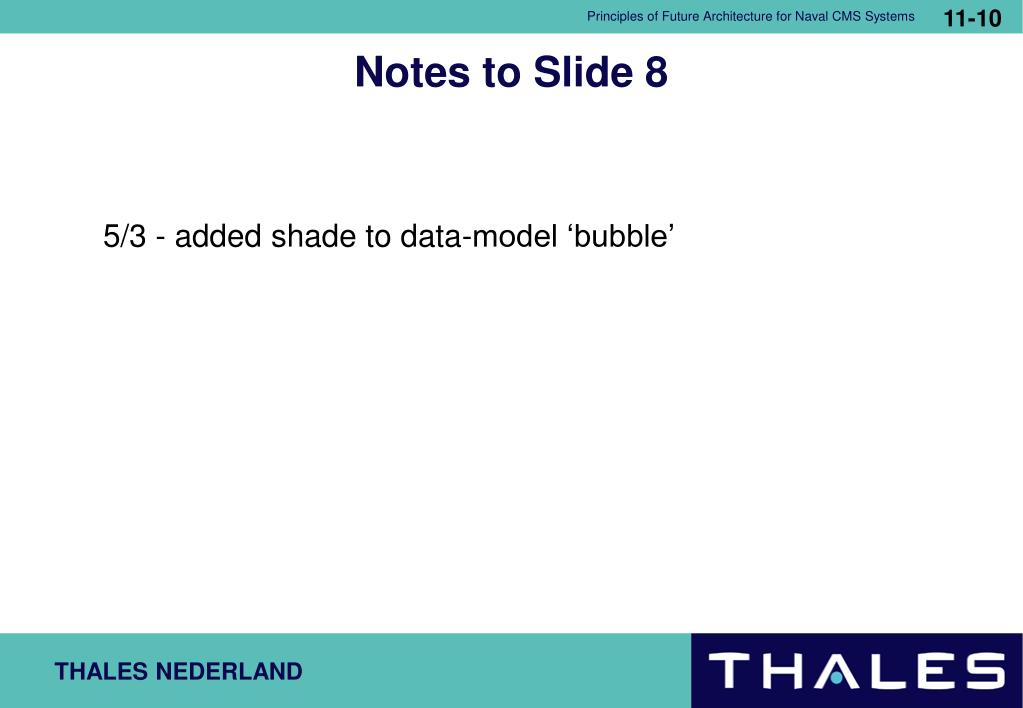 Principles of Future Architecture for Naval CMS Systems 11-10

Notes to Slide 8

5/3 - added shade to data-model ‘bubble’

THALES NEDERLAND

THALES